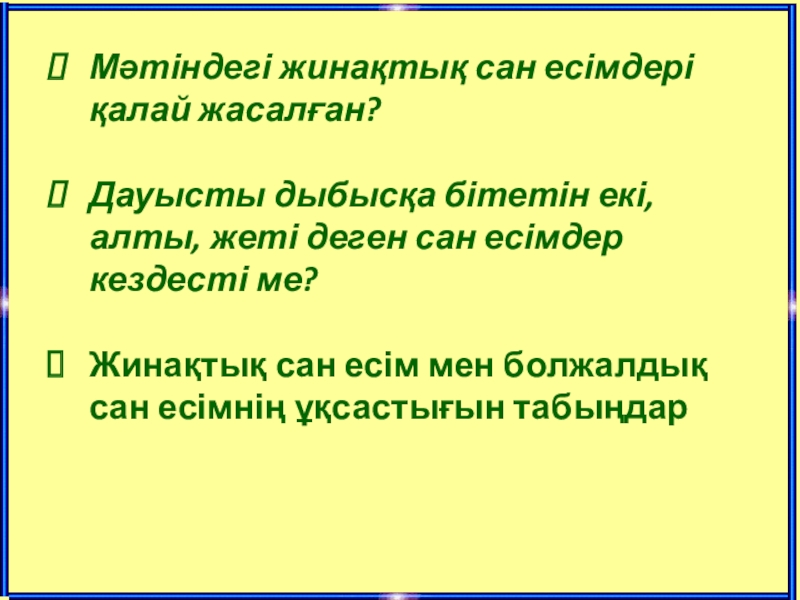 Мәтіндегі жинақтық сан есімдері қалай жасалған?

 Дауысты дыбысқа бітетін екі, алты, жеті деген сан есімдер кездесті ме?

 Жинақтық сан есім мен болжалдық сан есімнің ұқсастығын табыңдар